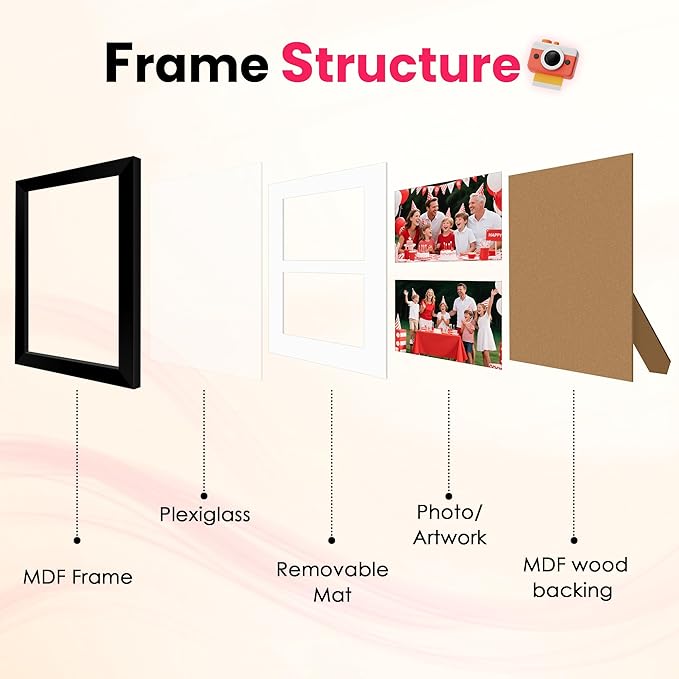 Frame Structure

HAPPY

MDF Frame

Plexiglass

Removable Mat

Photo/ Artwork

MDF wood backing